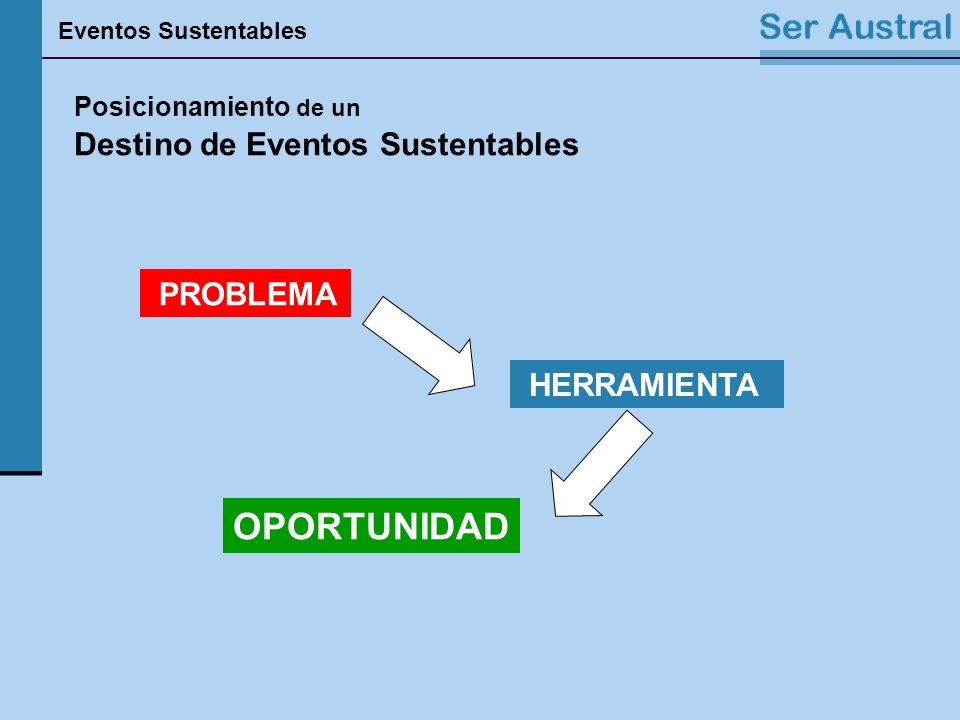 Eventos Sustentables

Ser Austral

Posicionamiento de un
Destino de Eventos Sustentables

PROBLEMA

HERRAMIENTA

OPORTUNIDAD